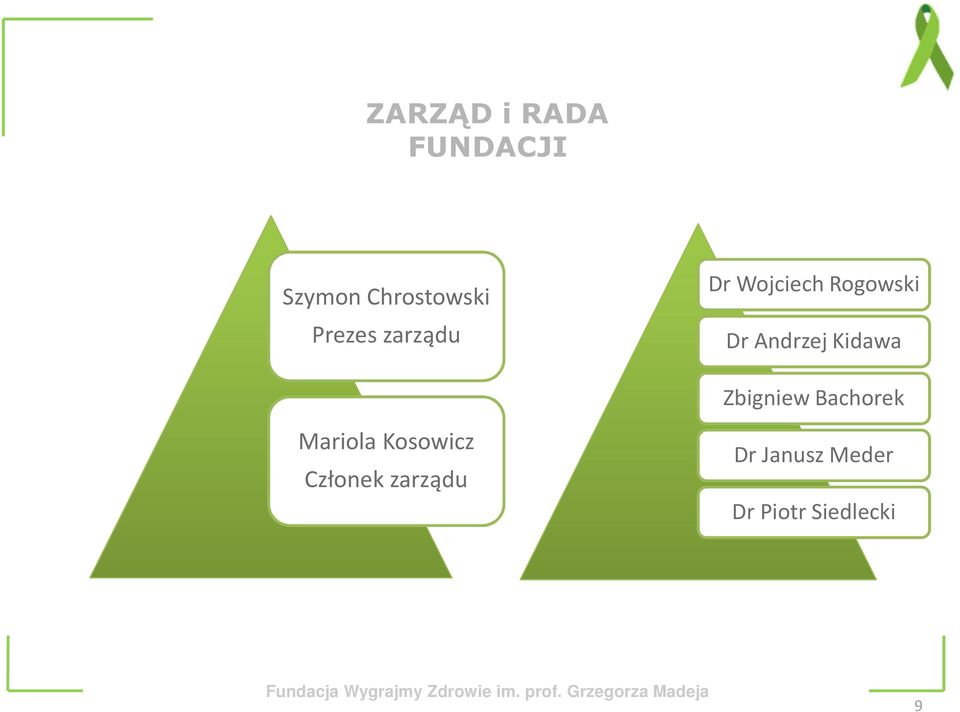 ZARZĄD i RADA FUNDACJI

Szymon Chrostowski
Prezes zarządu

Mariola Kosowicz
Członek zarządu

Dr Wojciech Rogowski

Dr Andrzej Kidawa

Zbigniew Bachorek

Dr Janusz Meder

Dr Piotr Siedlecki

Fundacja Wygrajmy Zdrowie im. prof. Grzegorza Madeja

9